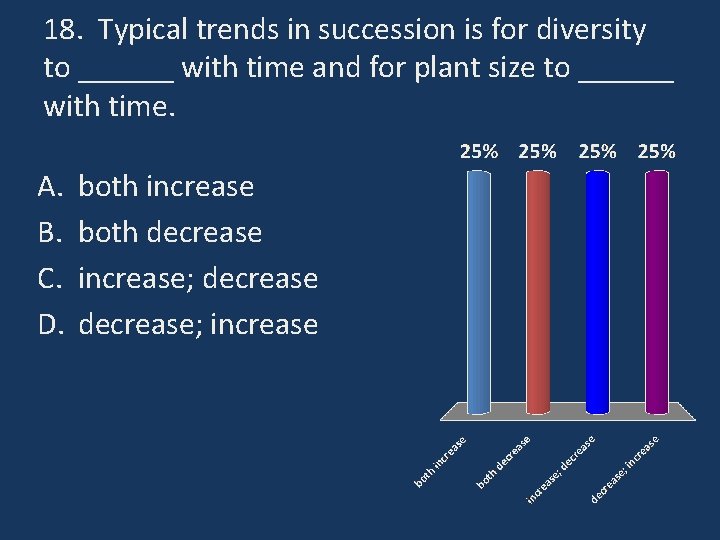 18. Typical trends in succession is for diversity to ______ with time and for plant size to ______ with time.

A. both increase
B. both decrease
C. increase; decrease
D. decrease; increase

25% 25% 25% 25%

both increase
both decrease
increase; decrease
decrease; increase